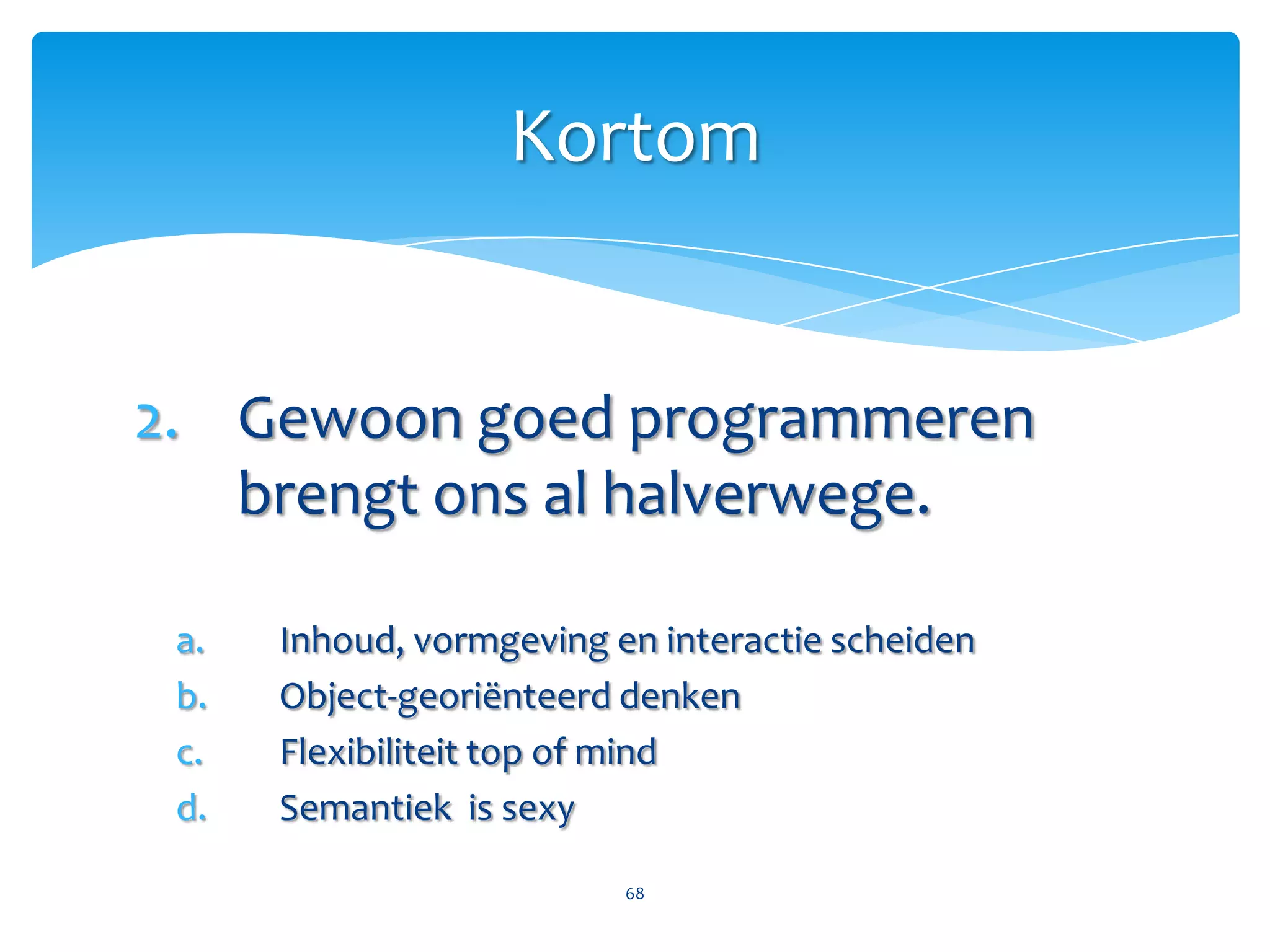 Kortom

2. Gewoon goed programmeren brengt ons al halverwege.

a. Inhoud, vormgeving en interactie scheiden
b. Object-georiënteerd denken
c. Flexibiliteit top of mind
d. Semantiek  is sexy

68